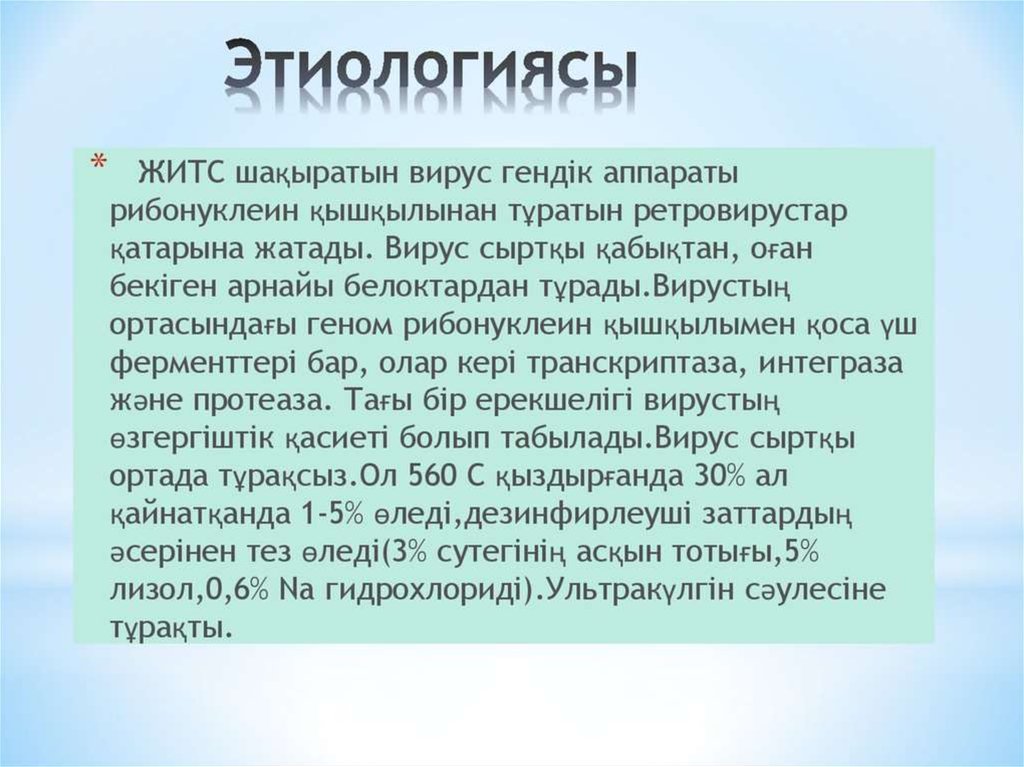 Этиологиясы

* ЖИТС шақыратын вирус гендік аппараты рибонуклеин қышқылынан тұратын ретровирустар қатарына жатады. Вирус сыртқы қабықтан, оған бекіген арнайы белоктардан тұрады.Вирустың ортасындағы геном рибонуклеин қышқылымен қоса үш ферменттері бар, олар кері транскриптаза, интеграза және протеаза. Тағы бір ерекшелігі вирустың өзгергіштік қасиеті болып табылады.Вирус сыртқы ортада тұрақсыз.Ол 560 С қыздырғанда 30% ал қайнатқанда 1-5% өледі,дезинфирлеуші заттардың әсерінен тез өледі(3% сутегінің асқын тотығы,5% лизол,0,6% Na гидрохлориді).Ультракүлгін сәулесіне тұрақты.